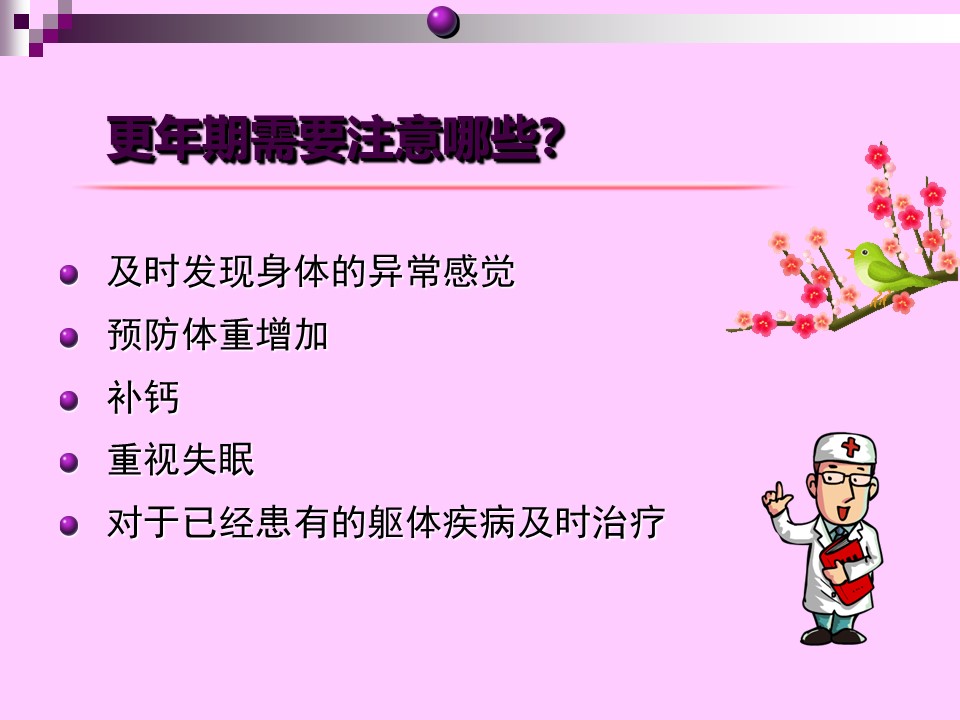 更年期需要注意哪些?

及时发现身体的异常感觉

预防体重增加

补钙

重视失眠

对于已经患有的躯体疾病及时治疗